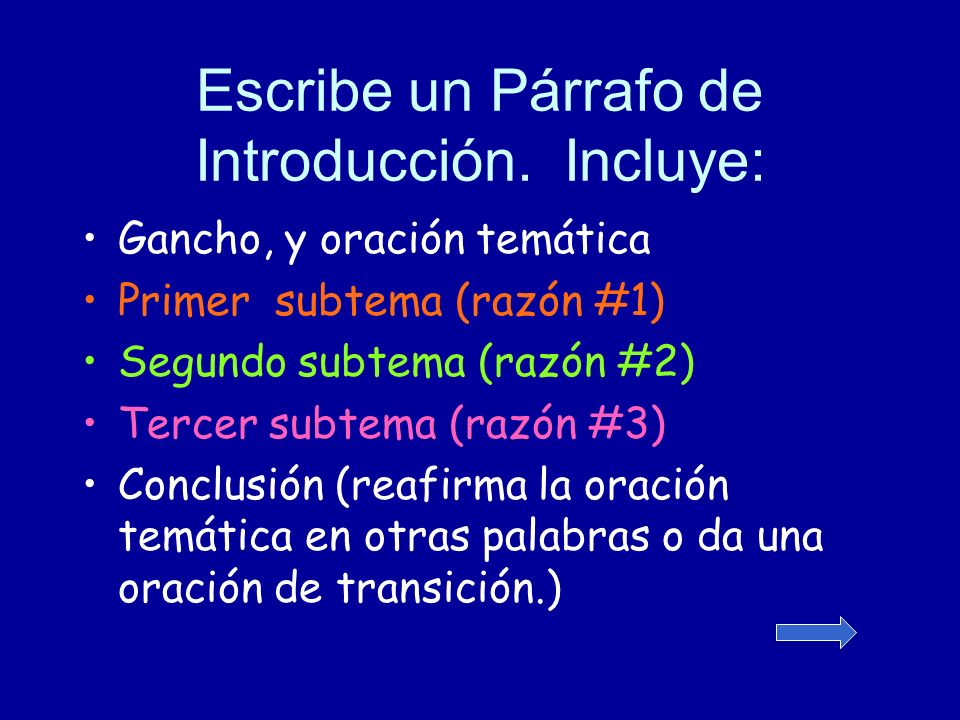 Escribe un Párrafo de Introducción.  Incluye:

• Gancho, y oración temática
• Primer  subtema (razón #1)
• Segundo subtema (razón #2)
• Tercer subtema (razón #3)
• Conclusión (reafirma la oración temática en otras palabras o da una oración de transición.)